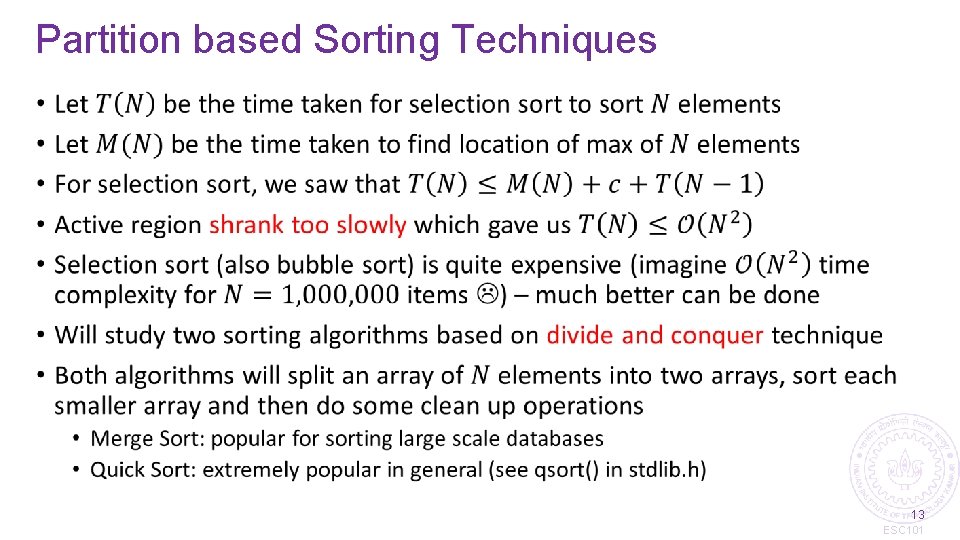 Partition based Sorting Techniques

• Let $T(N)$ be the time taken for selection sort to sort $N$ elements
• Let $M(N)$ be the time taken to find location of max of $N$ elements
• For selection sort, we saw that $T(N) \leq M(N) + c + T(N-1)$
• Active region shrank too slowly which gave us $T(N) \leq \mathcal{O}(N^2)$
• Selection sort (also bubble sort) is quite expensive (imagine $\mathcal{O}(N^2)$ time complexity for $N = 1{,}000{,}000$ items ☹) – much better can be done
• Will study two sorting algorithms based on divide and conquer technique
• Both algorithms will split an array of $N$ elements into two arrays, sort each smaller array and then do some clean up operations
  • Merge Sort: popular for sorting large scale databases
  • Quick Sort: extremely popular in general (see qsort() in stdlib.h)

13
ESC101